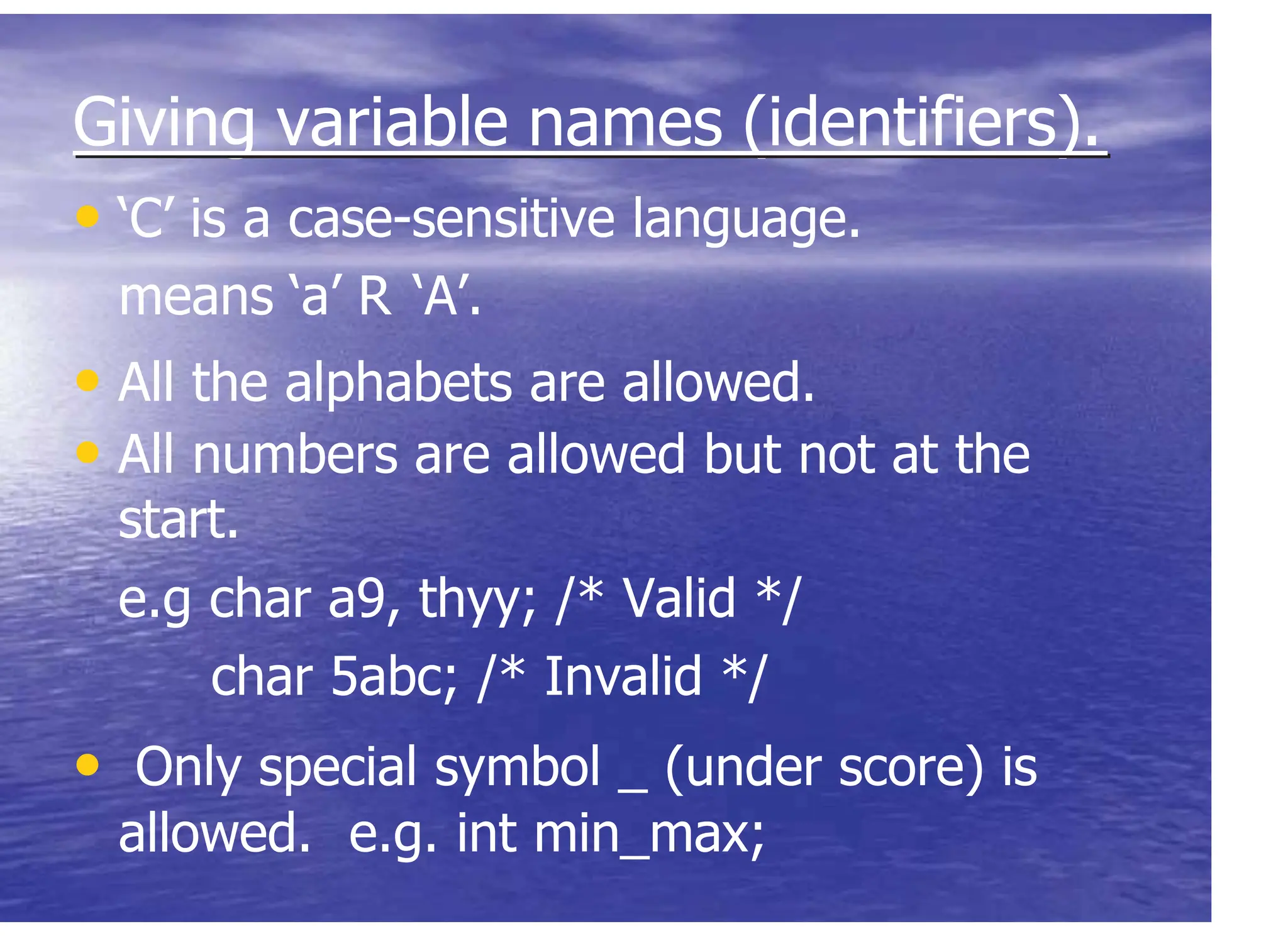 Giving variable names (identifiers).

• ‘C’ is a case-sensitive language.
means ‘a’ R ‘A’.

• All the alphabets are allowed.

• All numbers are allowed but not at the start.

e.g char a9, thyy; /* Valid */
char 5abc; /* Invalid */

• Only special symbol _ (under score) is allowed. e.g. int min_max;